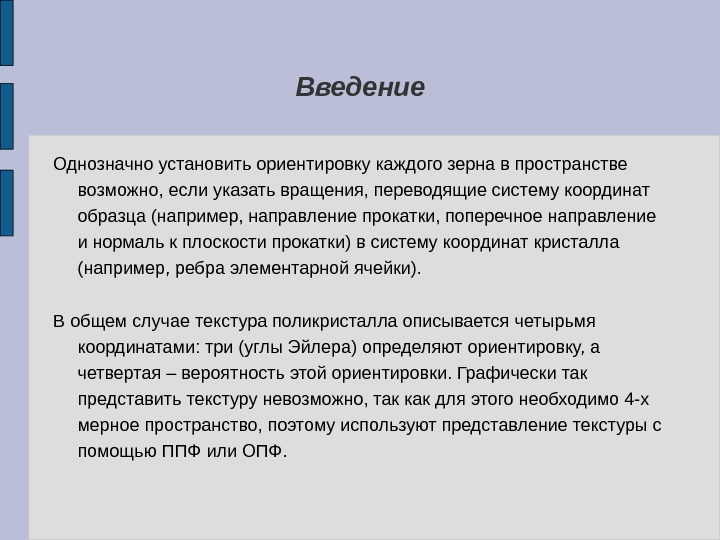 Введение

Однозначно установить ориентировку каждого зерна в пространстве возможно, если указать вращения, переводящие систему координат образца (например, направление прокатки, поперечное направление и нормаль к плоскости прокатки) в систему координат кристалла (например, ребра элементарной ячейки).

В общем случае текстура поликристалла описывается четырьмя координатами: три (углы Эйлера) определяют ориентировку, а четвертая – вероятность этой ориентировки. Графически так представить текстуру невозможно, так как для этого необходимо 4-х мерное пространство, поэтому используют представление текстуры с помощью ППФ или ОПФ.